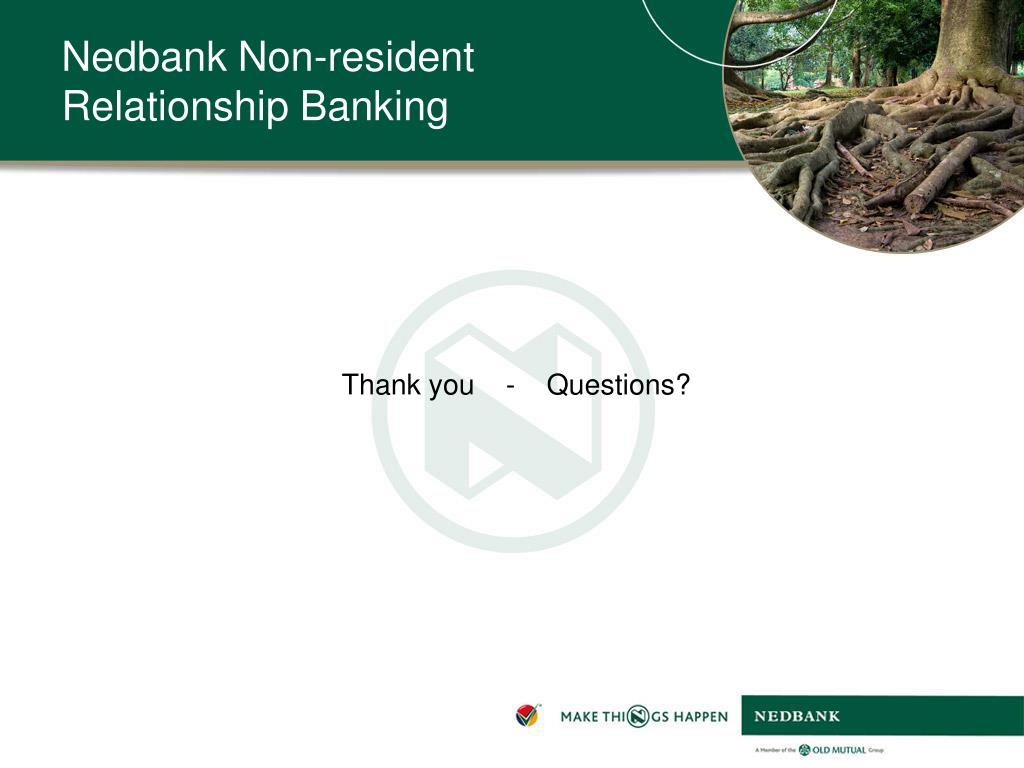 Nedbank Non-resident Relationship Banking

Thank you - Questions?

MAKE THINGS HAPPEN

NEDBANK

A Member of the OLD MUTUAL Group